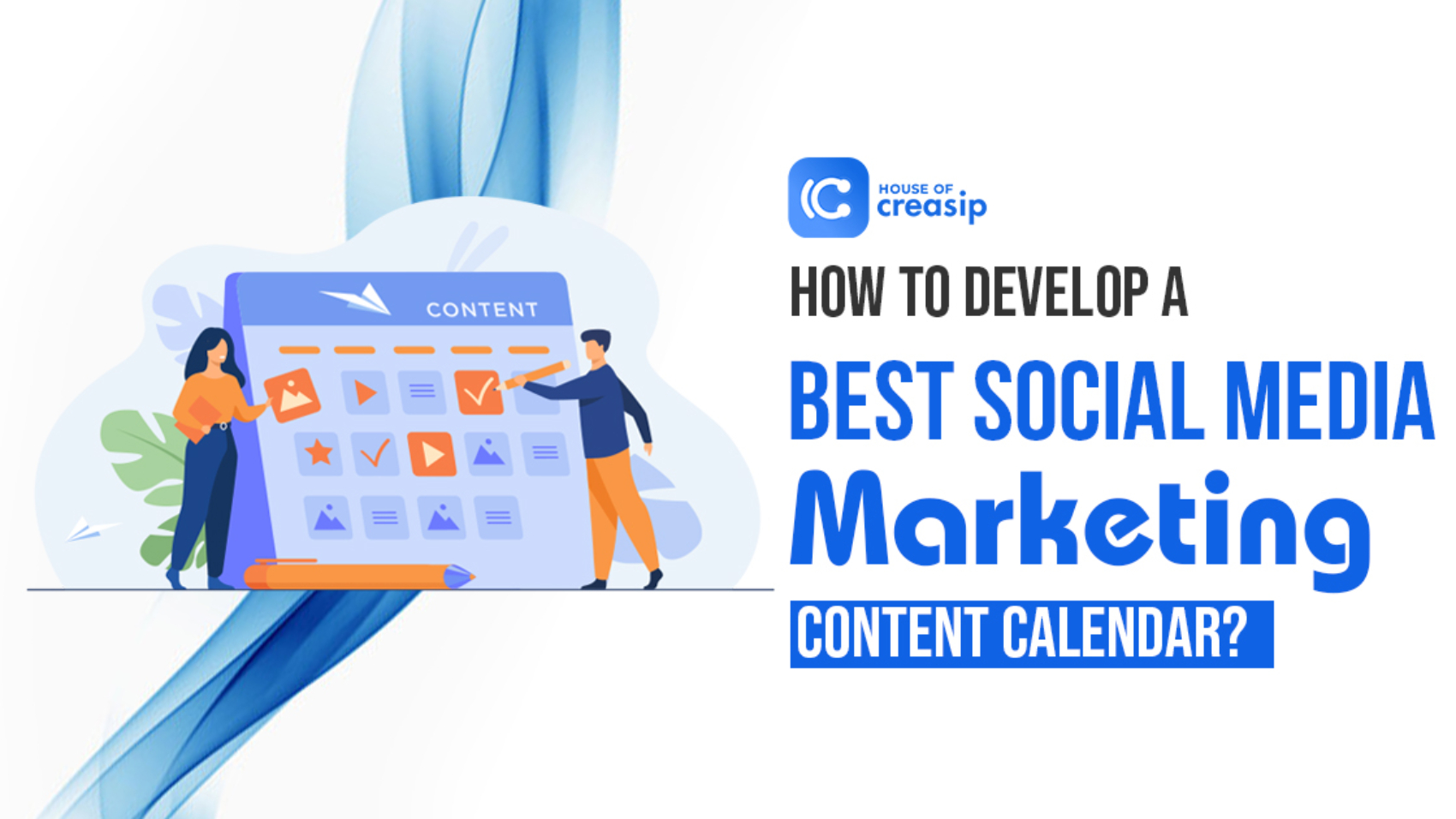 CONTENT

HOUSE OF creasip

HOW TO DEVELOP A
BEST SOCIAL MEDIA
Marketing
CONTENT CALENDAR?